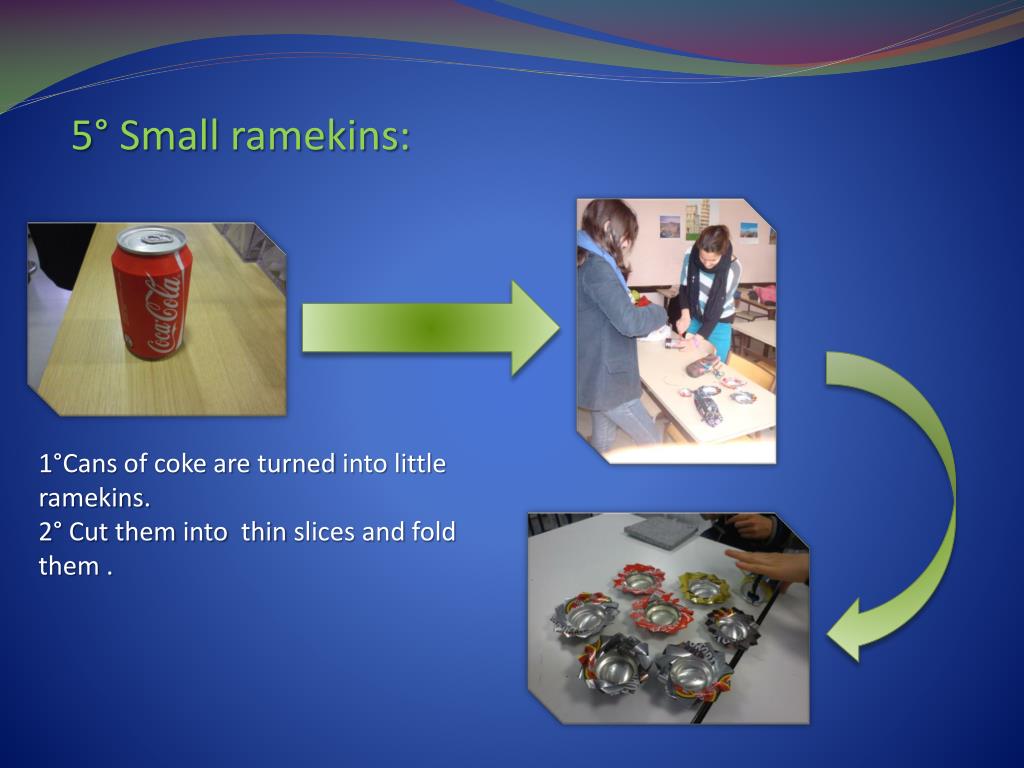 5° Small ramekins:

Coca-Cola

1°Cans of coke are turned into little ramekins.
2° Cut them into  thin slices and fold them .